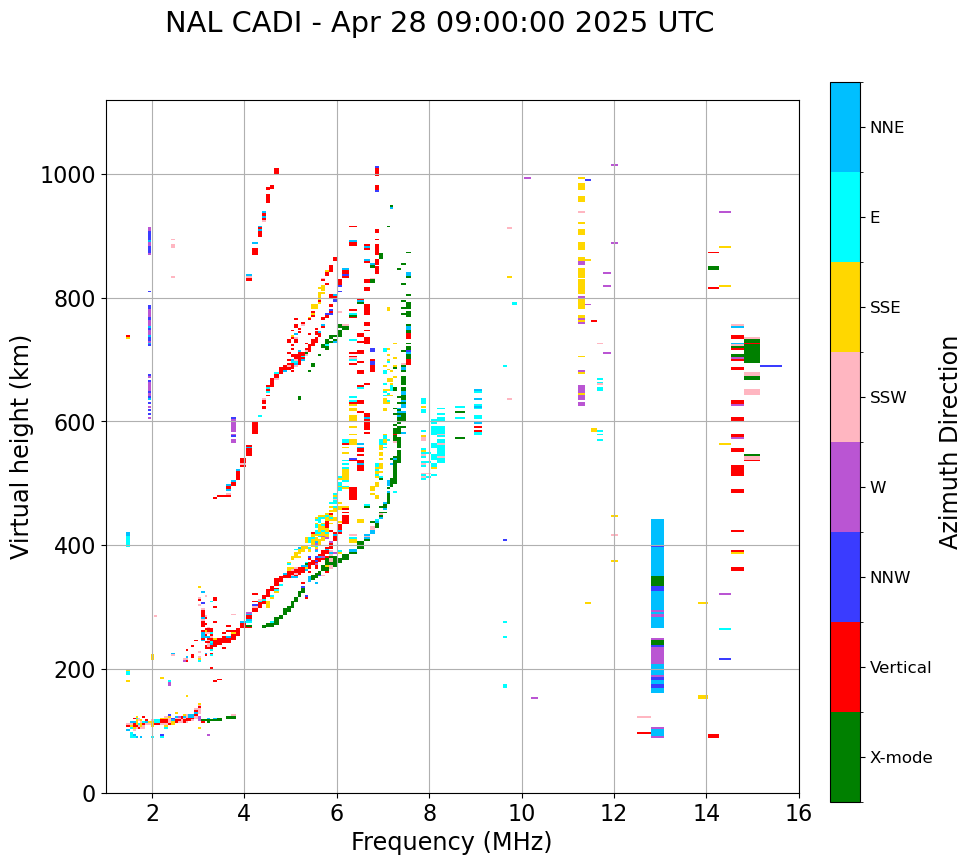 NAL CADI - Apr 28 09:00:00 2025 UTC

Virtual height (km)

1000
800
600
400
200
0

2 4 6 8 10 12 14 16

Frequency (MHz)

NNE
E
SSE
SSW
W
NNW
Vertical
X-mode

Azimuth Direction